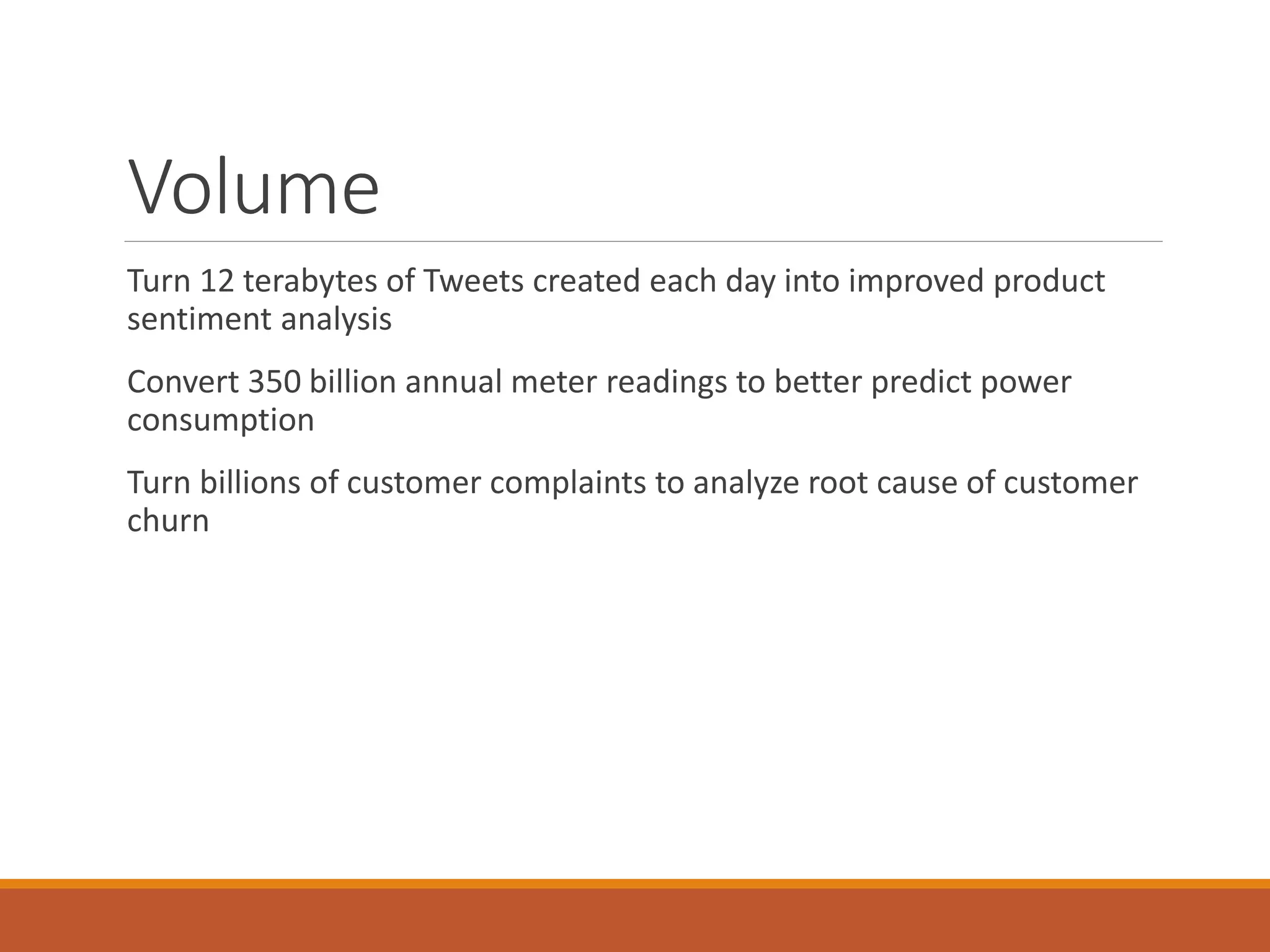 Volume

Turn 12 terabytes of Tweets created each day into improved product sentiment analysis

Convert 350 billion annual meter readings to better predict power consumption

Turn billions of customer complaints to analyze root cause of customer churn